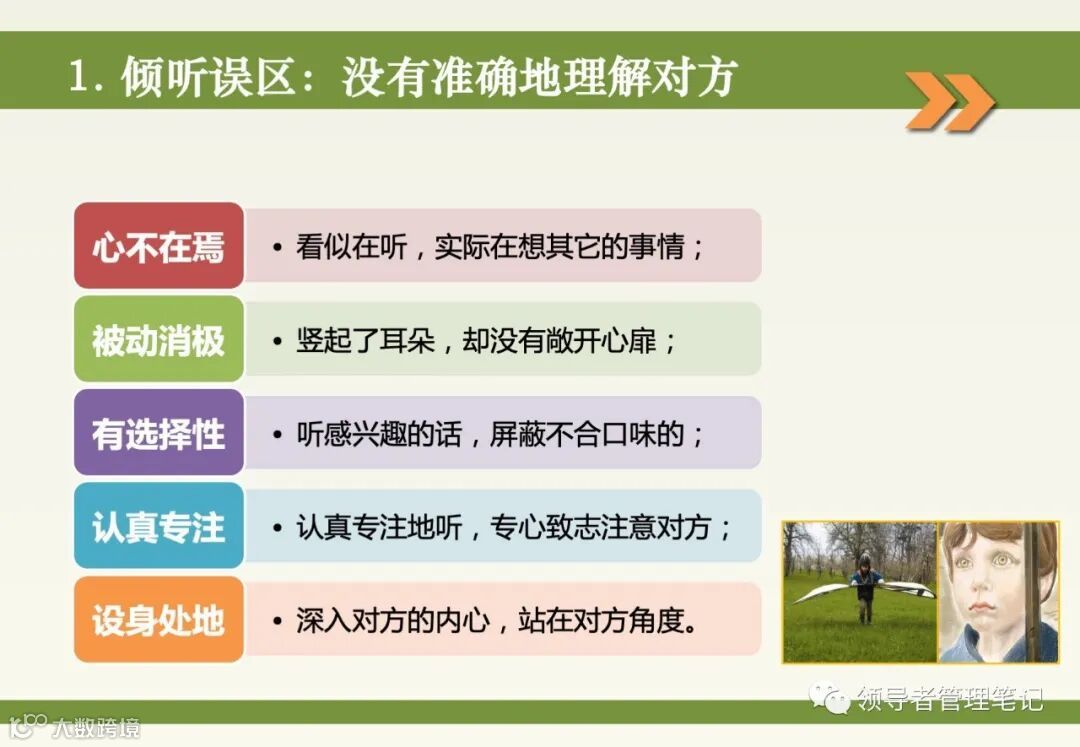 1. 倾听误区：没有准确地理解对方

心不在焉
• 看似在听，实际在想其它的事情；

被动消极
• 竖起了耳朵，却没有敞开心扉；

有选择性
• 听感兴趣的话，屏蔽不合口味的；

认真专注
• 认真专注地听，专心致志注意对方；

设身处地
• 深入对方的内心，站在对方角度。

领导者管理笔记

大数跨境